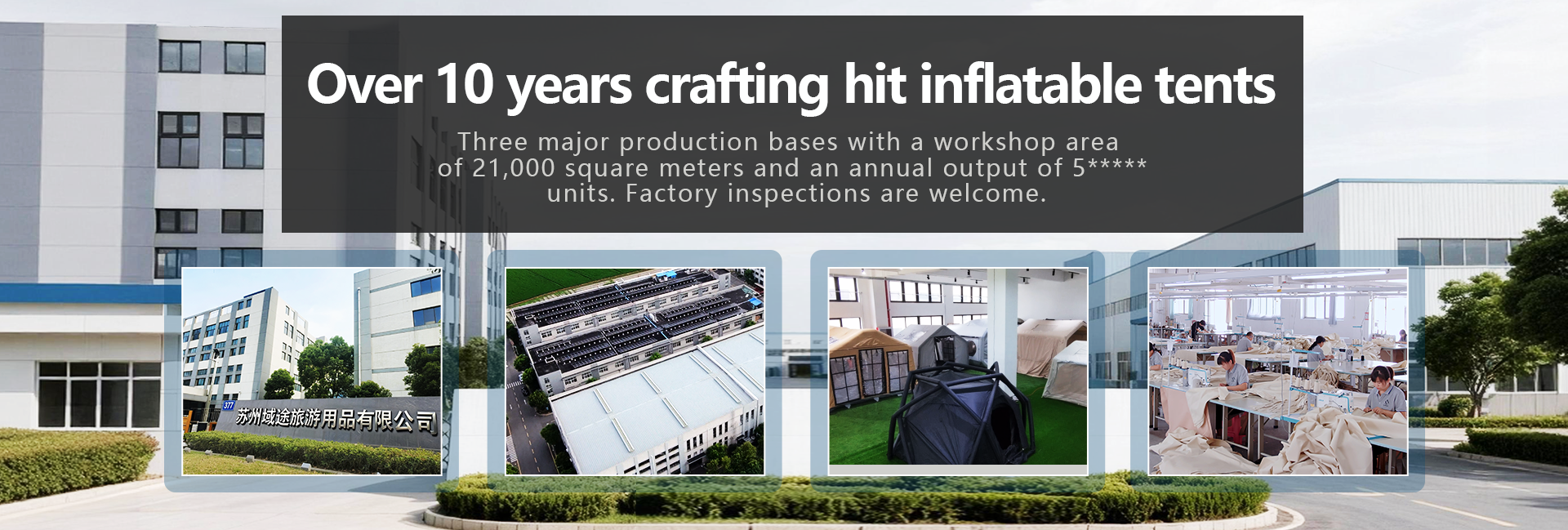 Over 10 years crafting hit inflatable tents

Three major production bases with a workshop area of 21,000 square meters and an annual output of 5***** units. Factory inspections are welcome.

377

苏州域途旅游用品有限公司